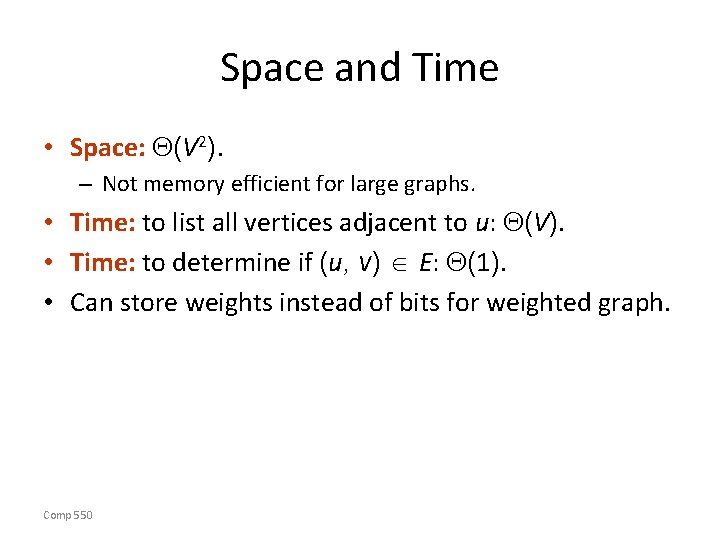 Space and Time

• Space: $\Theta(V^2)$.
  – Not memory efficient for large graphs.
• Time: to list all vertices adjacent to $u$: $\Theta(V)$.
• Time: to determine if $(u, v) \in E$: $\Theta(1)$.
• Can store weights instead of bits for weighted graph.

Comp 550